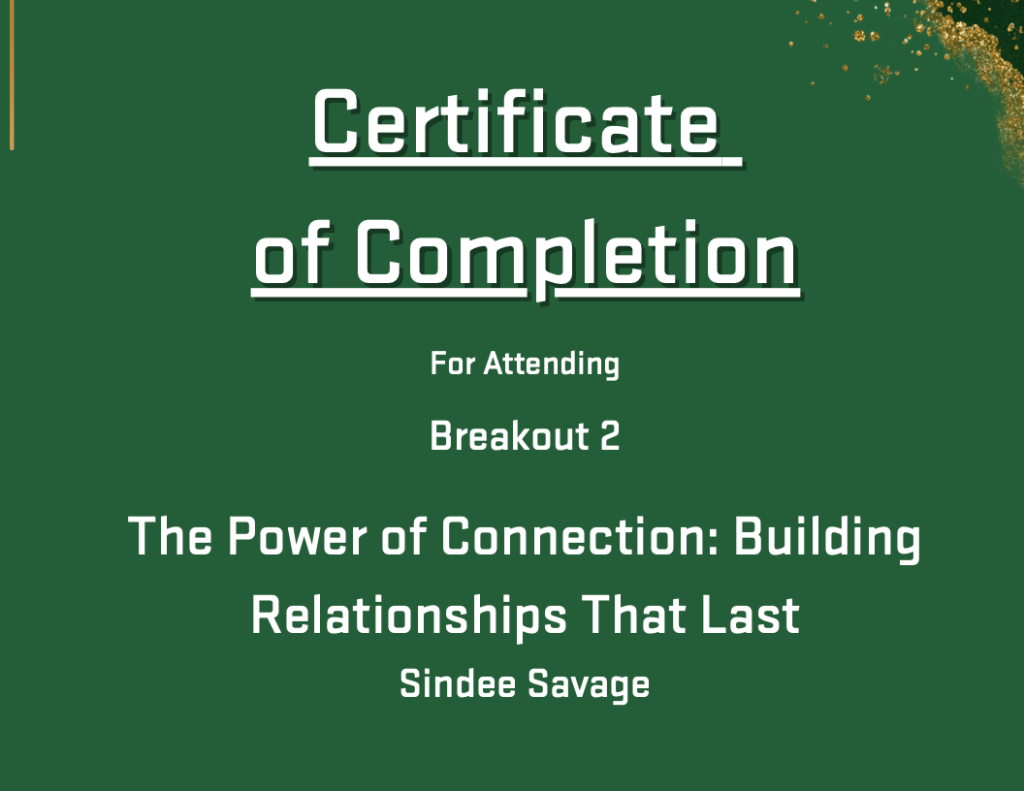 Certificate of Completion

For Attending

Breakout 2

The Power of Connection: Building Relationships That Last

Sindee Savage